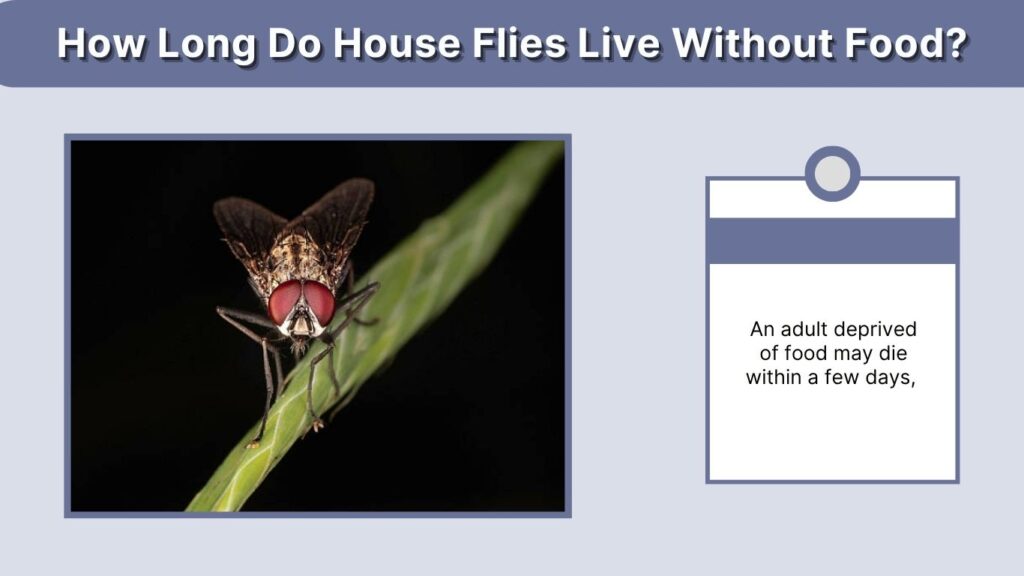 How Long Do House Flies Live Without Food?

An adult deprived of food may die within a few days,